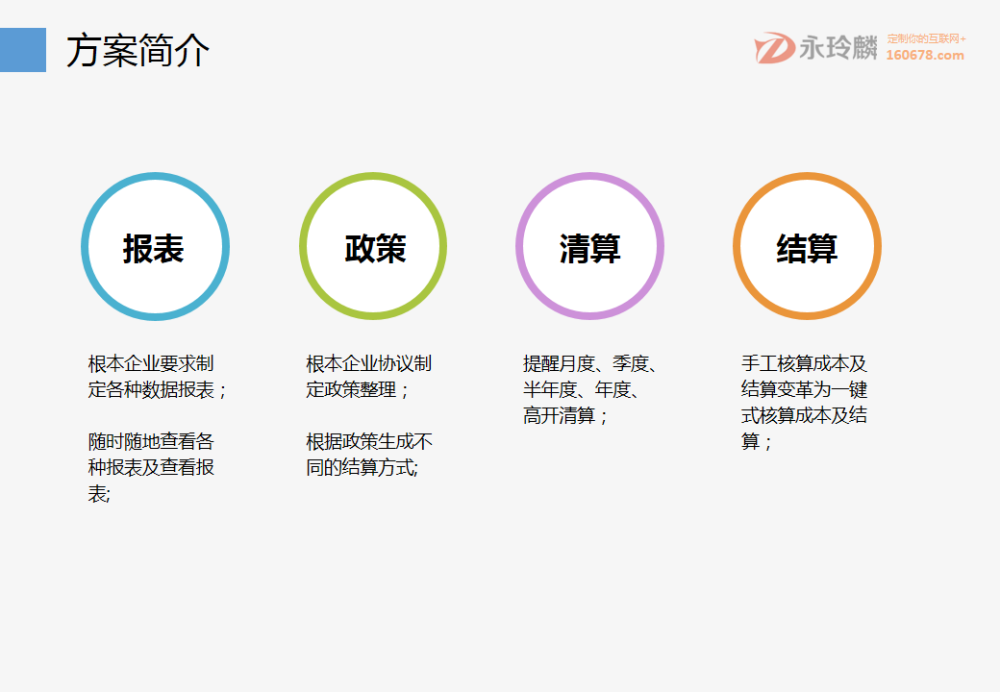 方案简介

永玲麟 定制你的互联网+ 160678.com

报表

根本企业要求制定各种数据报表；

随时随地查看各种报表及查看报表;

政策

根本企业协议制定政策整理；

根据政策生成不同的结算方式;

清算

提醒月度、季度、半年度、年度、高开清算；

结算

手工核算成本及结算变革为一键式核算成本及结算；